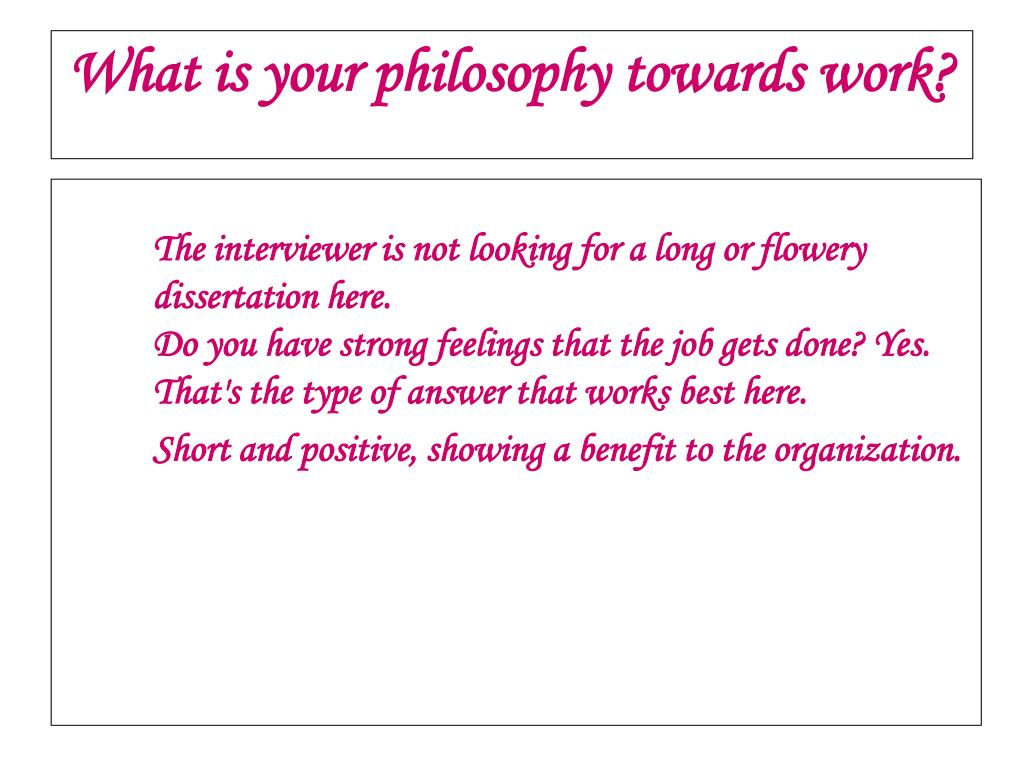 What is your philosophy towards work?

The interviewer is not looking for a long or flowery dissertation here.
Do you have strong feelings that the job gets done? Yes. That's the type of answer that works best here.
Short and positive, showing a benefit to the organization.